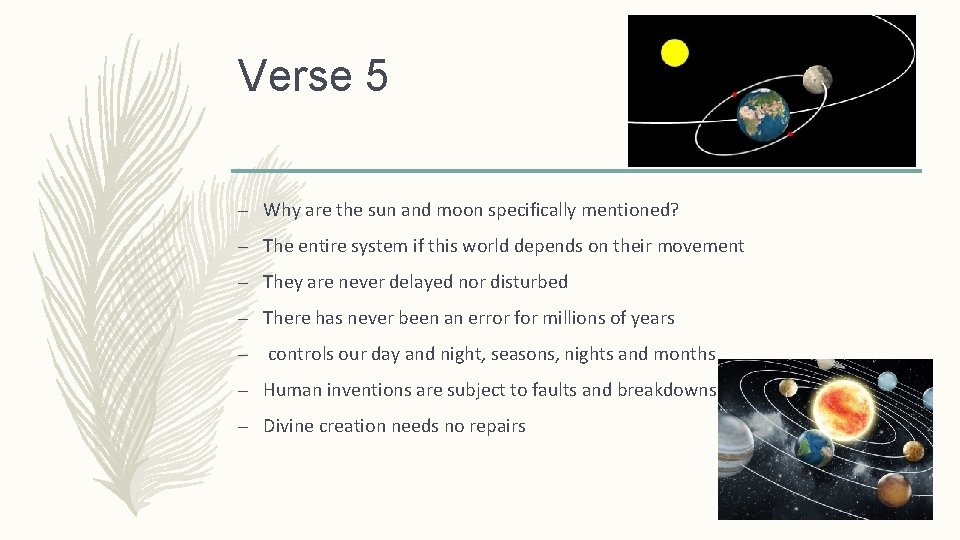 Verse 5

– Why are the sun and moon specifically mentioned?
– The entire system if this world depends on their movement
– They are never delayed nor disturbed
– There has never been an error for millions of years
– controls our day and night, seasons, nights and months
– Human inventions are subject to faults and breakdowns
– Divine creation needs no repairs